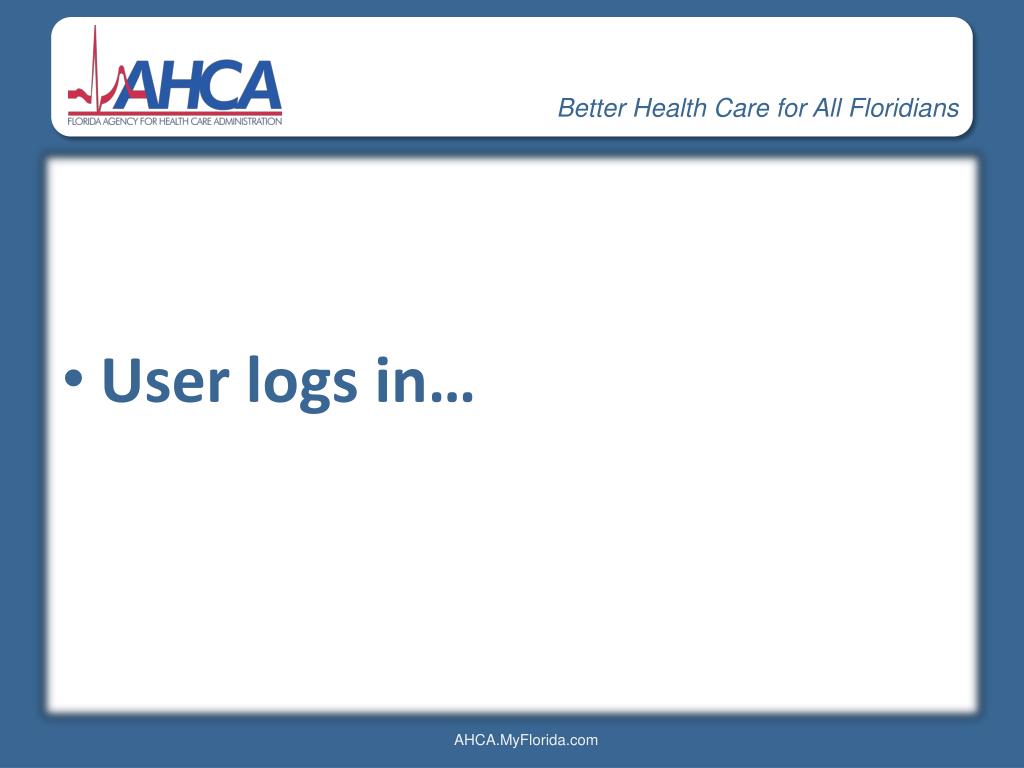 AHCA
FLORIDA AGENCY FOR HEALTH CARE ADMINISTRATION

Better Health Care for All Floridians

• User logs in…

AHCA.MyFlorida.com